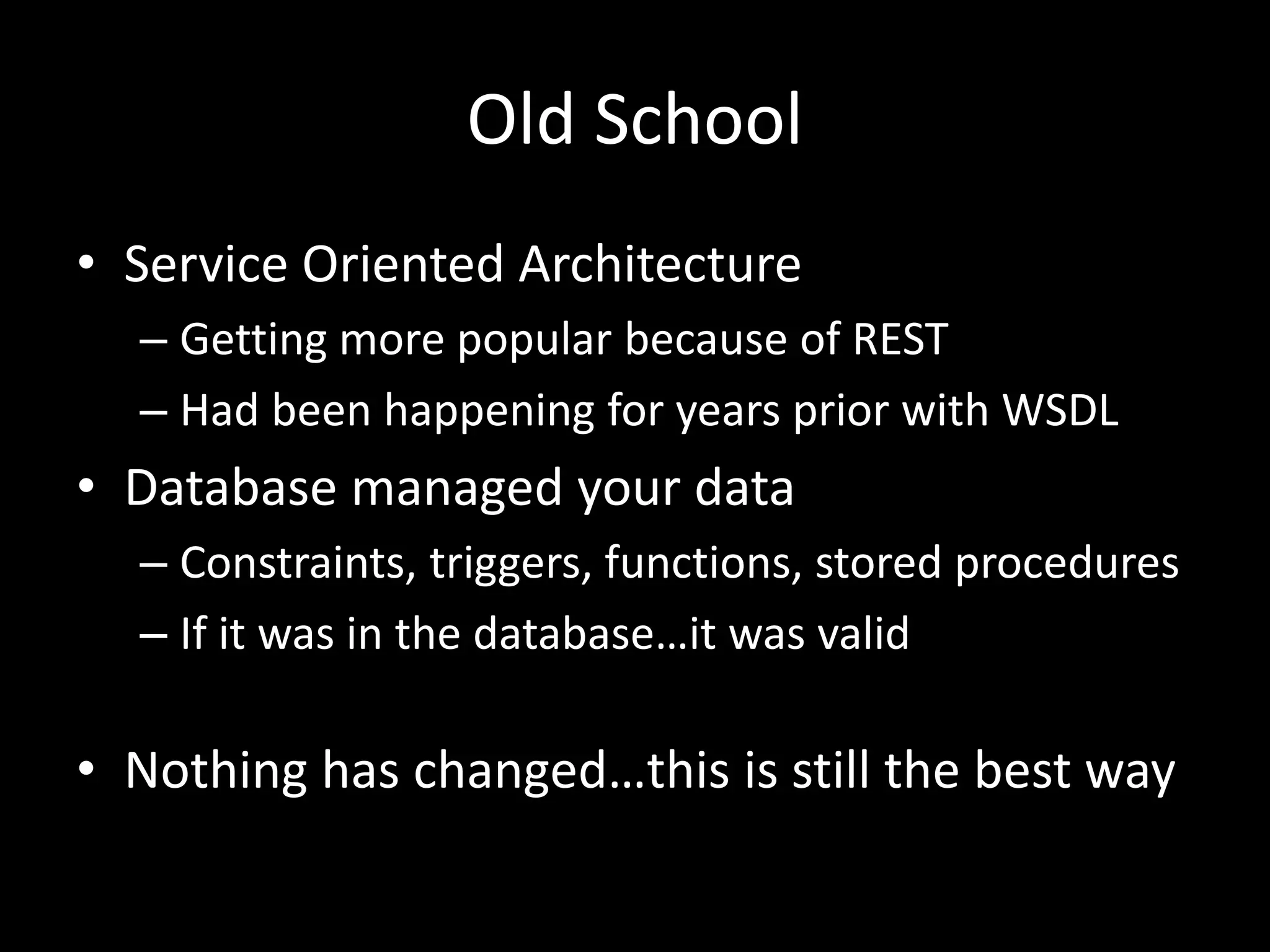 Old School

• Service Oriented Architecture
– Getting more popular because of REST
– Had been happening for years prior with WSDL
• Database managed your data
– Constraints, triggers, functions, stored procedures
– If it was in the database…it was valid

• Nothing has changed…this is still the best way